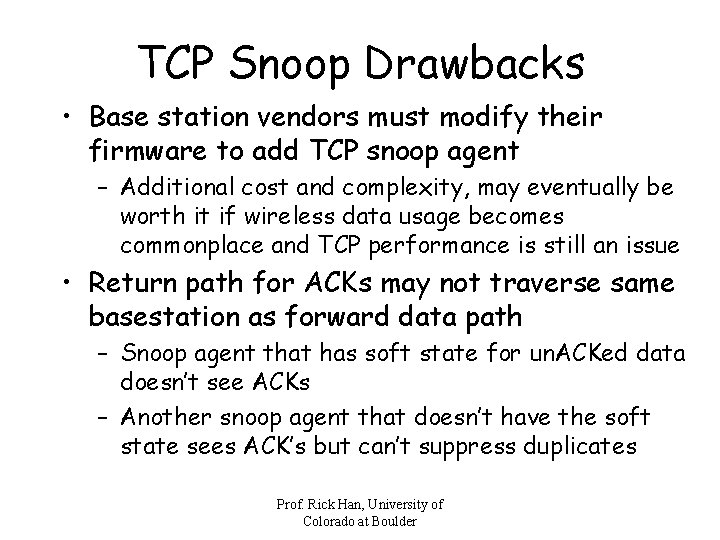 TCP Snoop Drawbacks

• Base station vendors must modify their firmware to add TCP snoop agent
  – Additional cost and complexity, may eventually be worth it if wireless data usage becomes commonplace and TCP performance is still an issue
• Return path for ACKs may not traverse same basestation as forward data path
  – Snoop agent that has soft state for unACKed data doesn't see ACKs
  – Another snoop agent that doesn't have the soft state sees ACK's but can't suppress duplicates

Prof. Rick Han, University of Colorado at Boulder